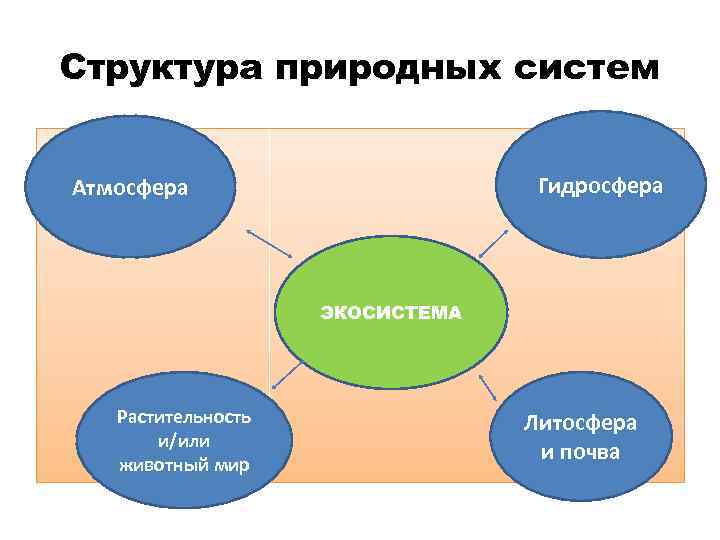 Структура природных систем

Атмосфера

Гидросфера

ЭКОСИСТЕМА

Растительность и/или животный мир

Литосфера и почва